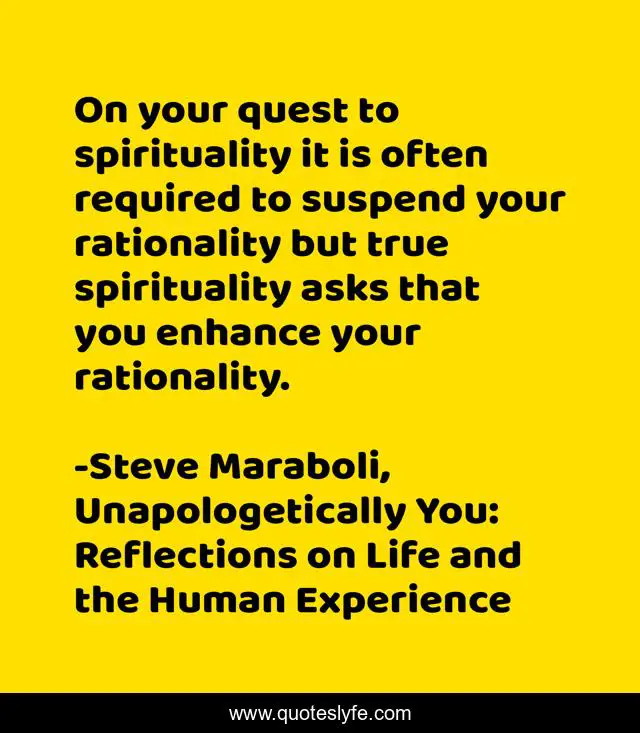 On your quest to spirituality it is often required to suspend your rationality but true spirituality asks that you enhance your rationality.

-Steve Maraboli, Unapologetically You: Reflections on Life and the Human Experience

www.quoteslyfe.com